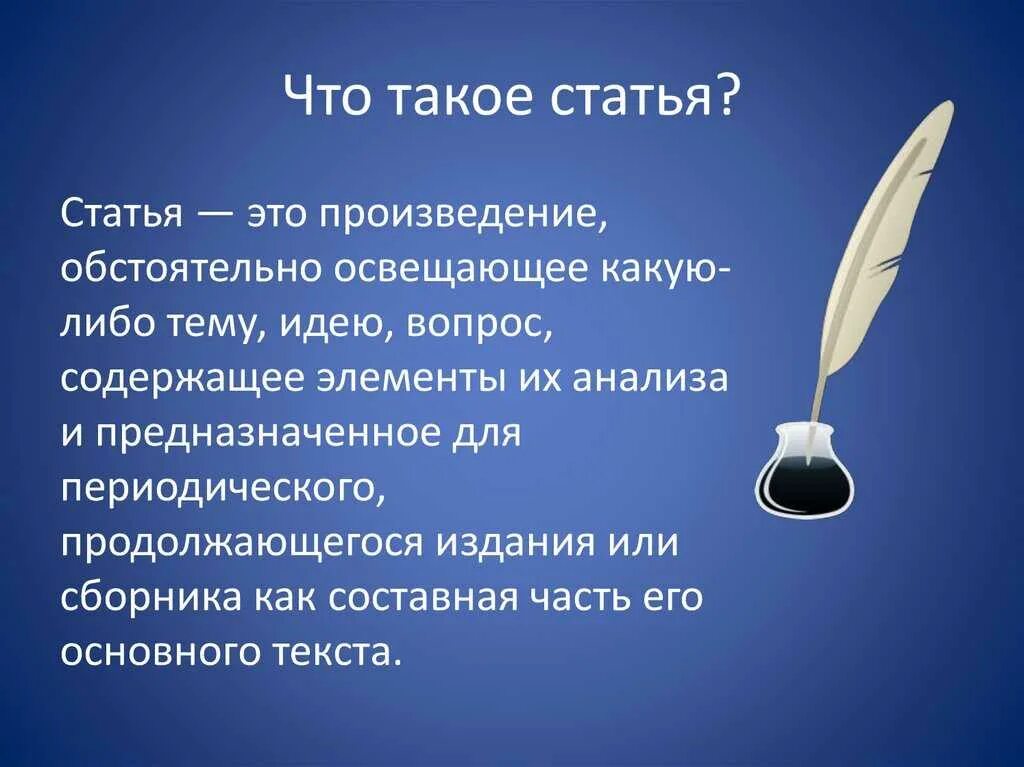 Что такое статья?

Статья — это произведение, обстоятельно освещающее какую-либо тему, идею, вопрос, содержащее элементы их анализа и предназначенное для периодического, продолжающегося издания или сборника как составная часть его основного текста.